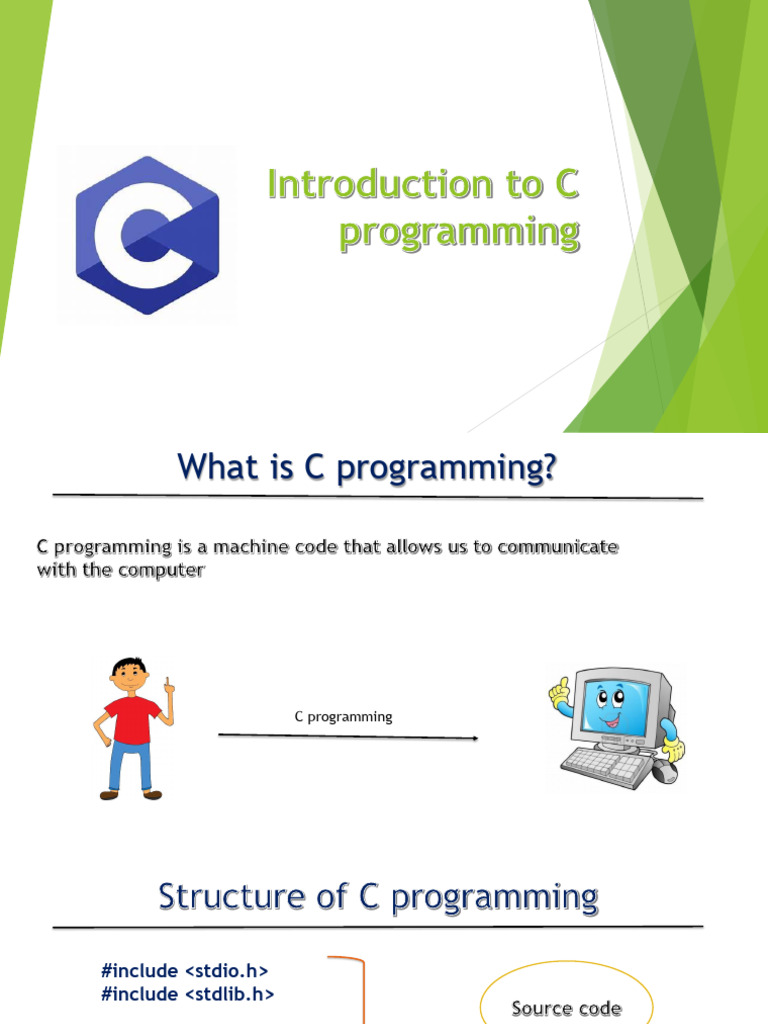 Introduction to C programming

What is C programming?

C programming is a machine code that allows us to communicate with the computer

C programming

Structure of C programming

#include <stdio.h>
#include <stdlib.h>

Source code